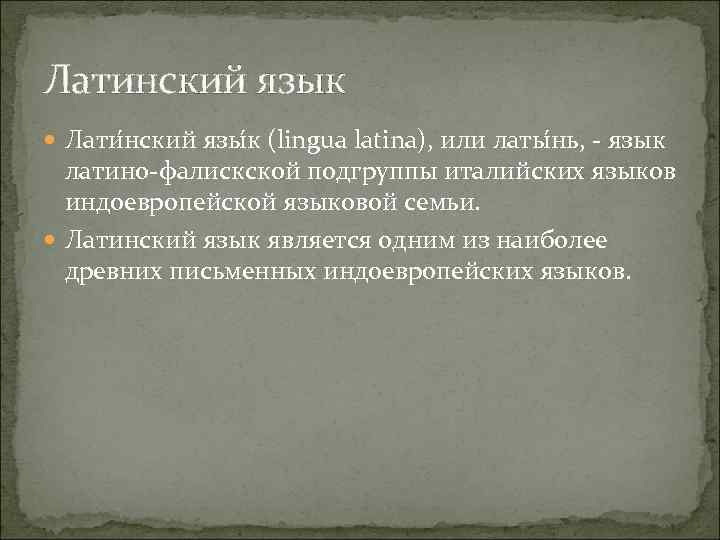 Латинский язык

Лати́нский язы́к (lingua latina), или латы́нь, - язык латино-фалискской подгруппы италийских языков индоевропейской языковой семьи.

Латинский язык является одним из наиболее древних письменных индоевропейских языков.